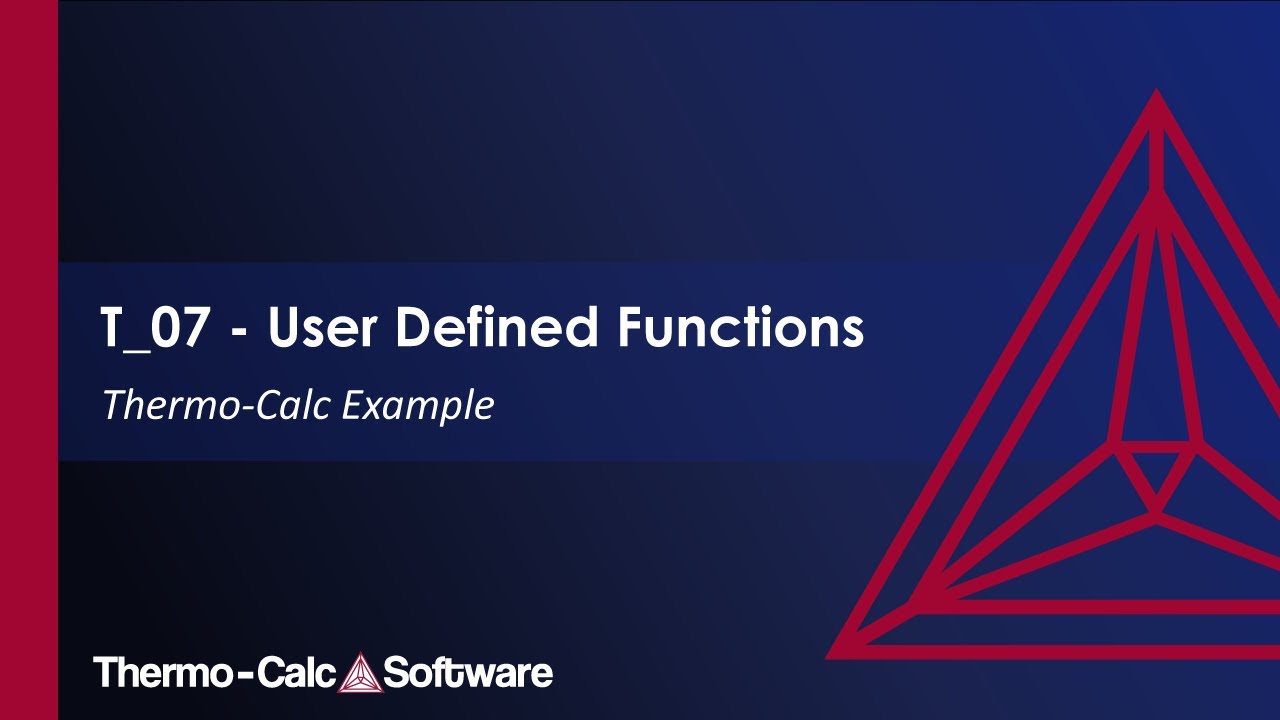 T_07 - User Defined Functions

Thermo-Calc Example

Thermo-Calc Software